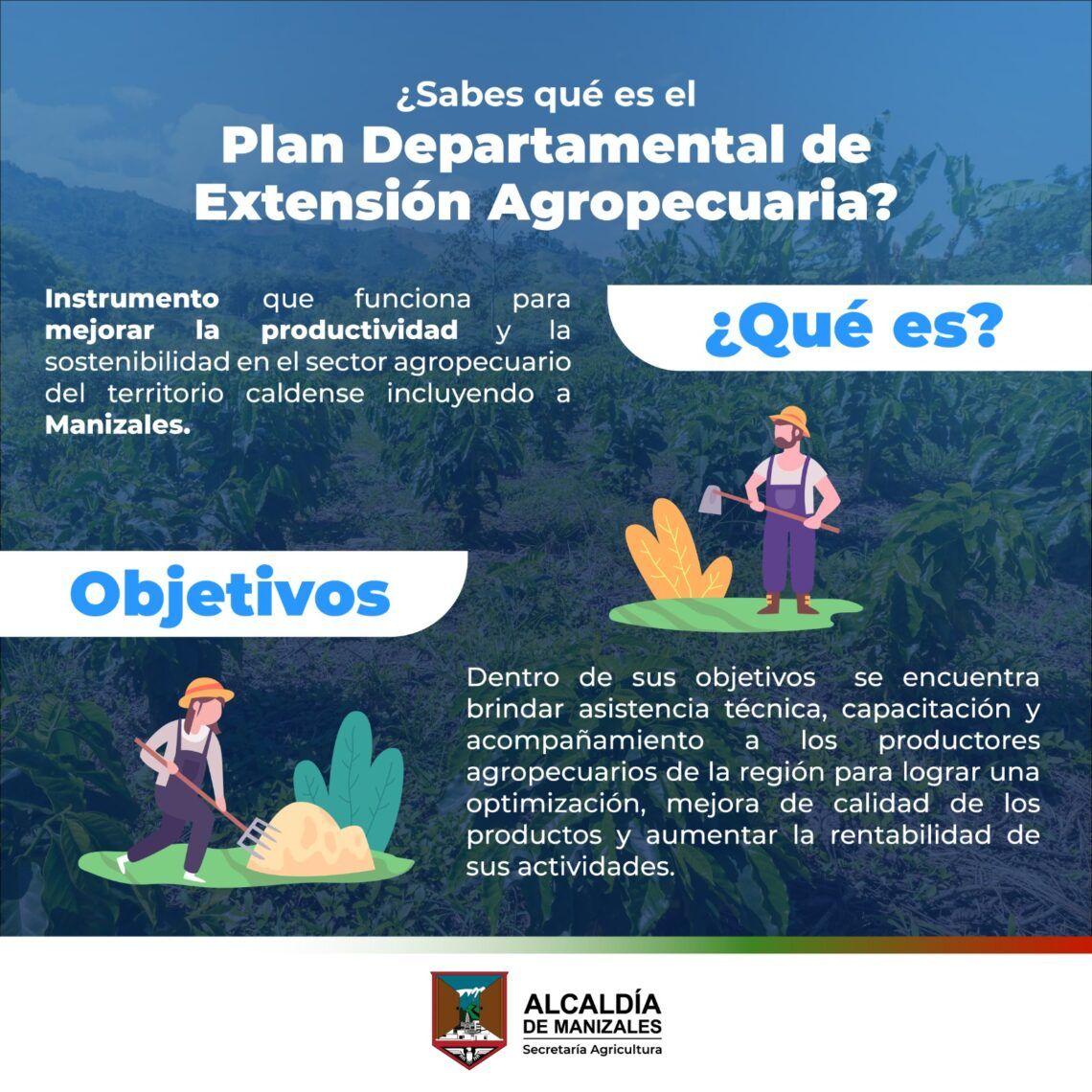 ¿Sabes qué es el
Plan Departamental de Extensión Agropecuaria?

¿Qué es?

Instrumento que funciona para mejorar la productividad y la sostenibilidad en el sector agropecuario del territorio caldense incluyendo a Manizales.

Objetivos

Dentro de sus objetivos se encuentra brindar asistencia técnica, capacitación y acompañamiento a los productores agropecuarios de la región para lograr una optimización, mejora de calidad de los productos y aumentar la rentabilidad de sus actividades.

ALCALDÍA
DE MANIZALES
Secretaría Agricultura